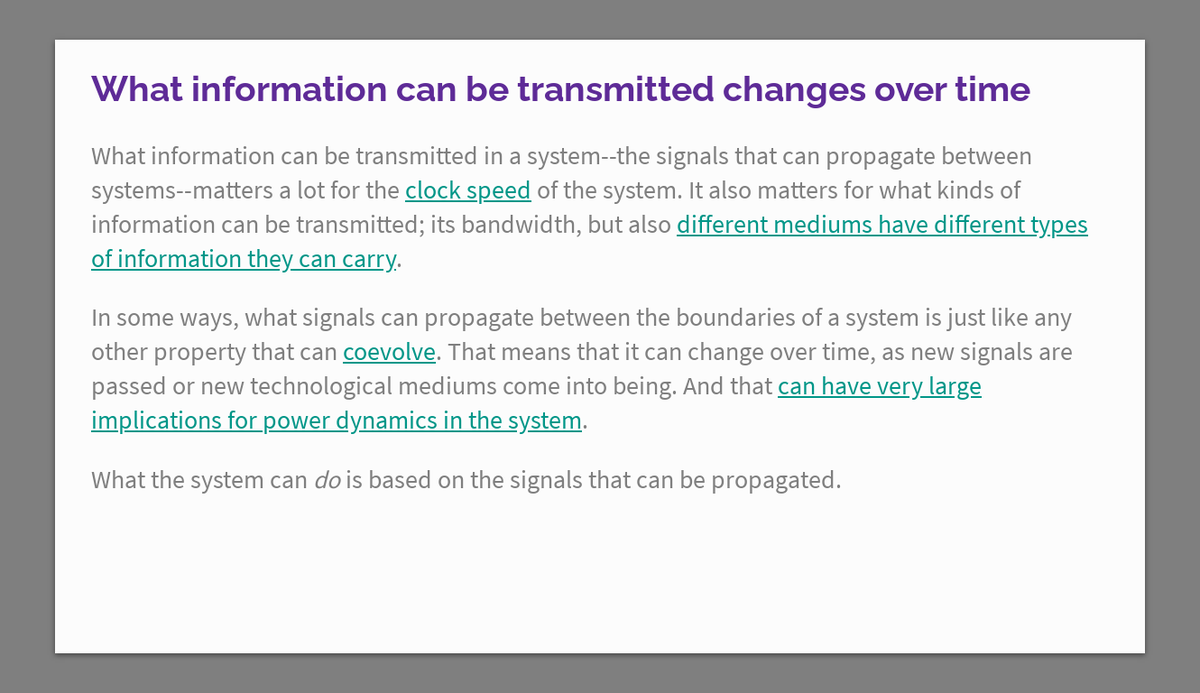 What information can be transmitted changes over time

What information can be transmitted in a system--the signals that can propagate between systems--matters a lot for the clock speed of the system. It also matters for what kinds of information can be transmitted; its bandwidth, but also different mediums have different types of information they can carry.

In some ways, what signals can propagate between the boundaries of a system is just like any other property that can coevolve. That means that it can change over time, as new signals are passed or new technological mediums come into being. And that can have very large implications for power dynamics in the system.

What the system can do is based on the signals that can be propagated.